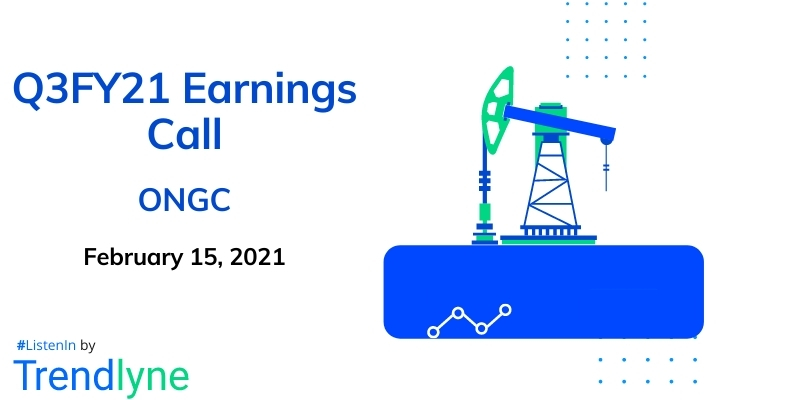 Q3FY21 Earnings Call

ONGC

February 15, 2021

#ListenIn by

Trendlyne